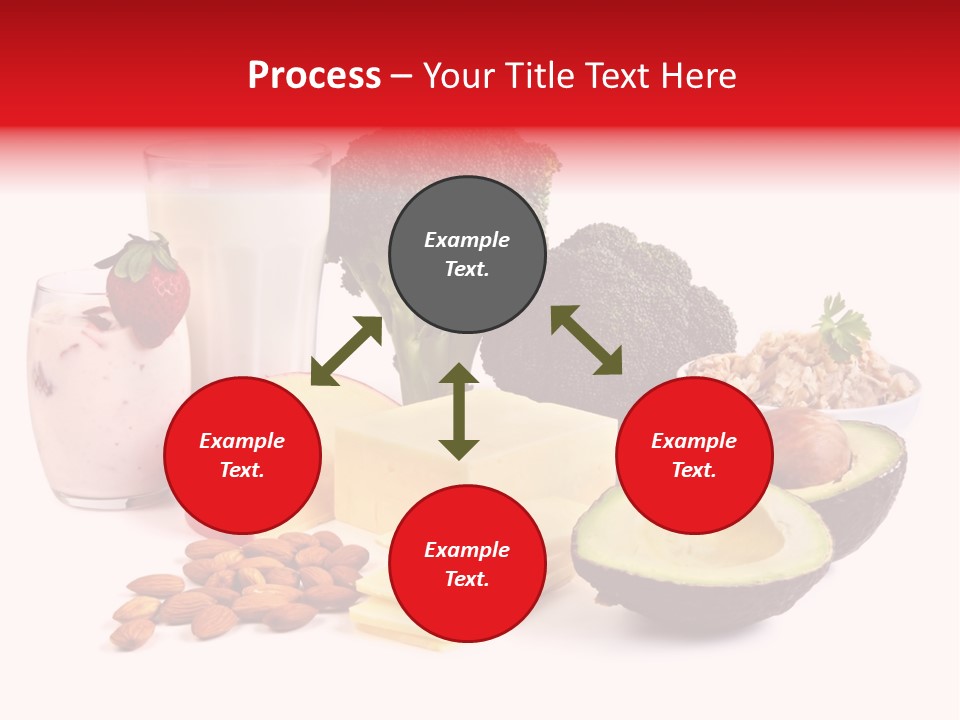 Process – Your Title Text Here

Example Text.

Example Text.

Example Text.

Example Text.